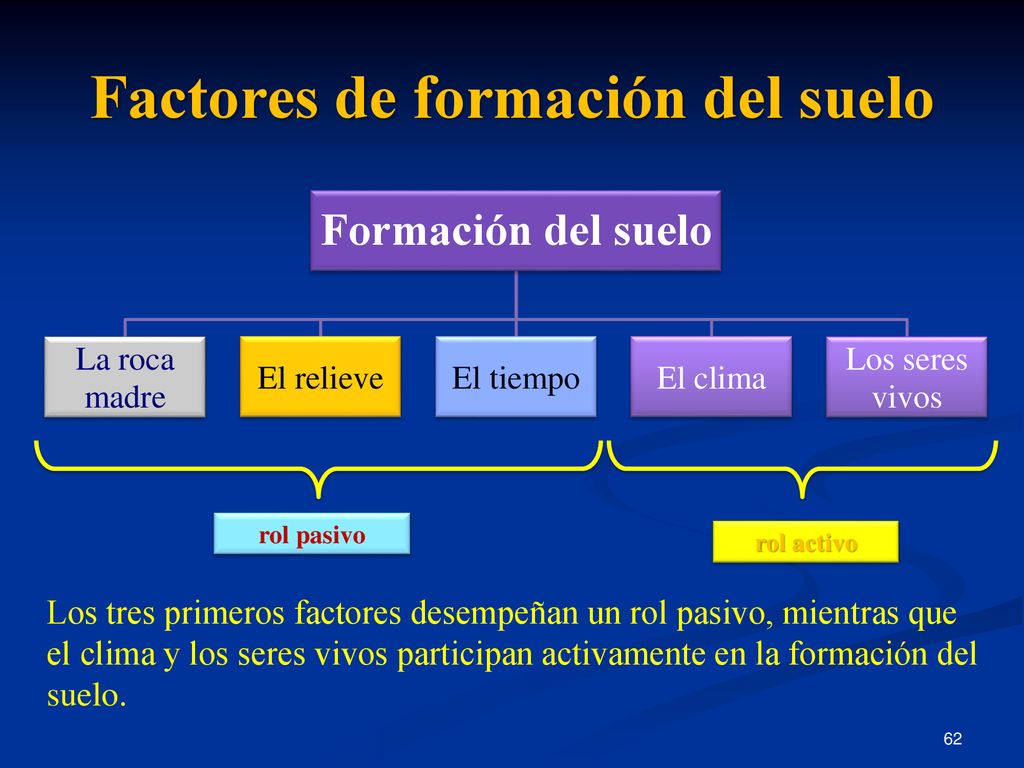 Factores de formación del suelo

Formación del suelo

La roca madre

El relieve

El tiempo

El clima

Los seres vivos

rol pasivo

rol activo

Los tres primeros factores desempeñan un rol pasivo, mientras que el clima y los seres vivos participan activamente en la formación del suelo.

62